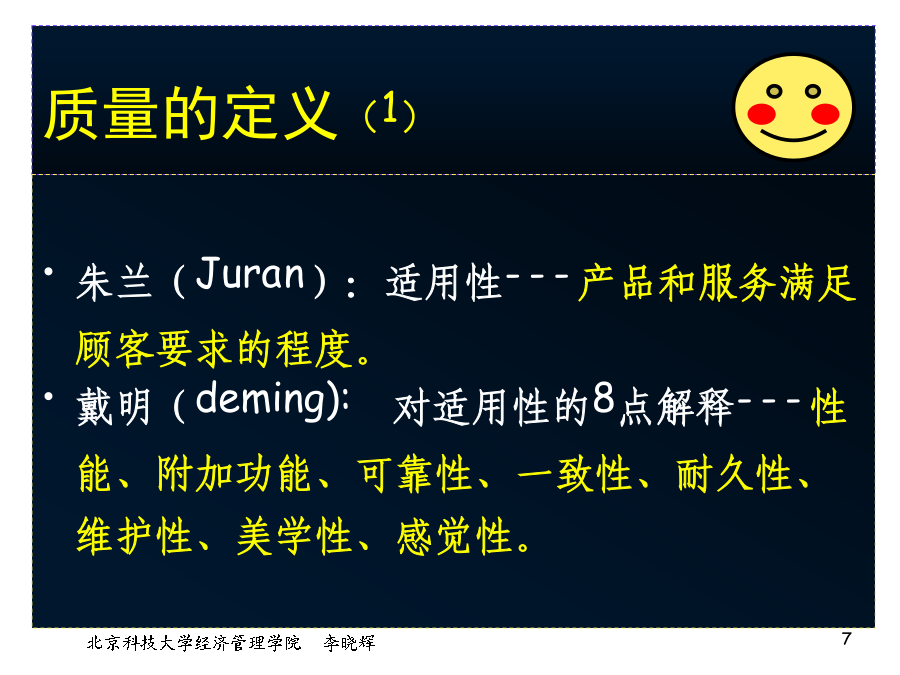 质量的定义（1）

• 朱兰（Juran）：适用性---产品和服务满足顾客要求的程度。

• 戴明（deming): 对适用性的8点解释---性能、附加功能、可靠性、一致性、耐久性、维护性、美学性、感觉性。

北京科技大学经济管理学院 李晓辉

7